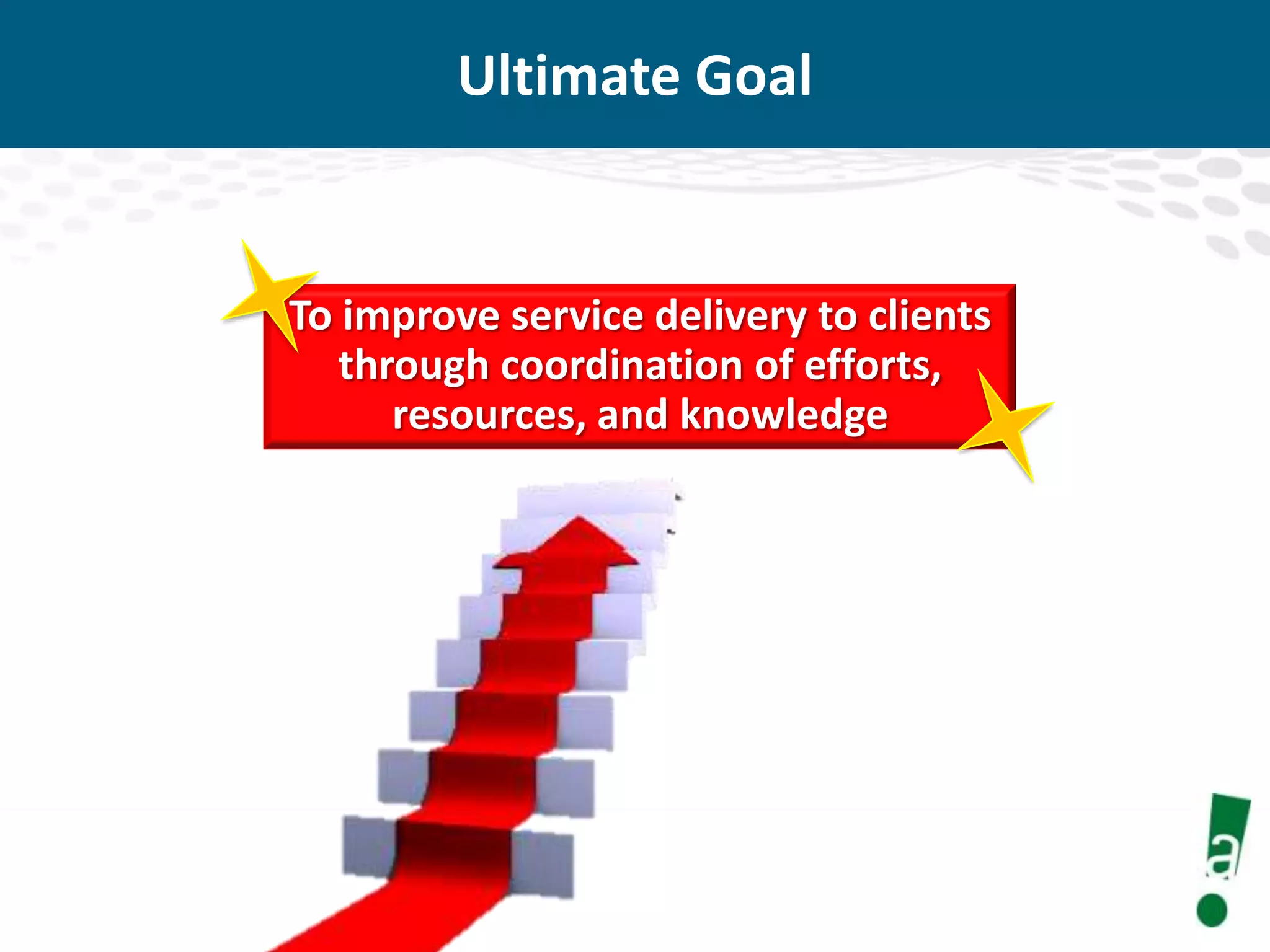 Ultimate Goal

To improve service delivery to clients through coordination of efforts, resources, and knowledge

a